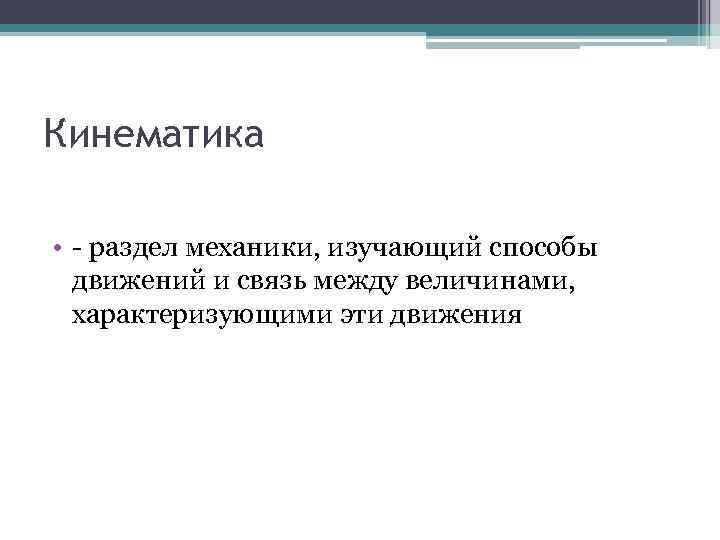 Кинематика

• - раздел механики, изучающий способы движений и связь между величинами, характеризующими эти движения